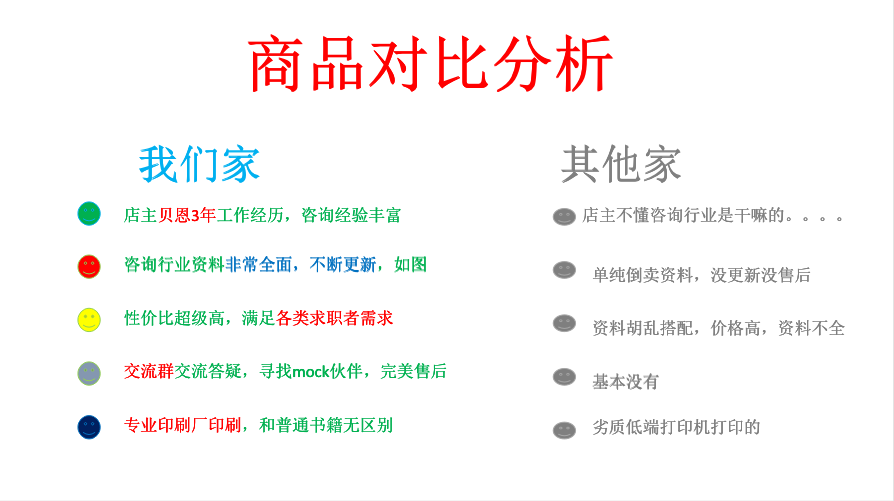 商品对比分析

我们家

店主贝恩3年工作经历，咨询经验丰富

咨询行业资料非常全面，不断更新，如图

性价比超级高，满足各类求职者需求

交流群交流答疑，寻找mock伙伴，完美售后

专业印刷厂印刷，和普通书籍无区别

其他家

店主不懂咨询行业是干嘛的。。。。

单纯倒卖资料，没更新没售后

资料胡乱搭配，价格高，资料不全

基本没有

劣质低端打印机打印的